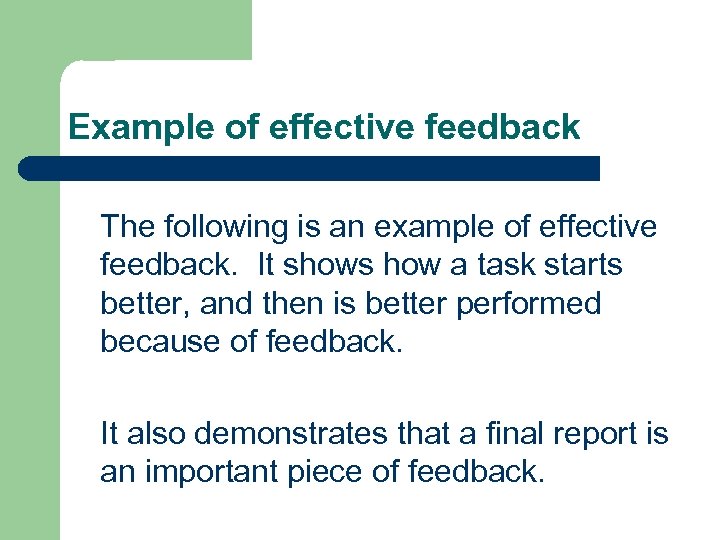 Example of effective feedback

The following is an example of effective feedback.  It shows how a task starts better, and then is better performed because of feedback.

It also demonstrates that a final report is an important piece of feedback.